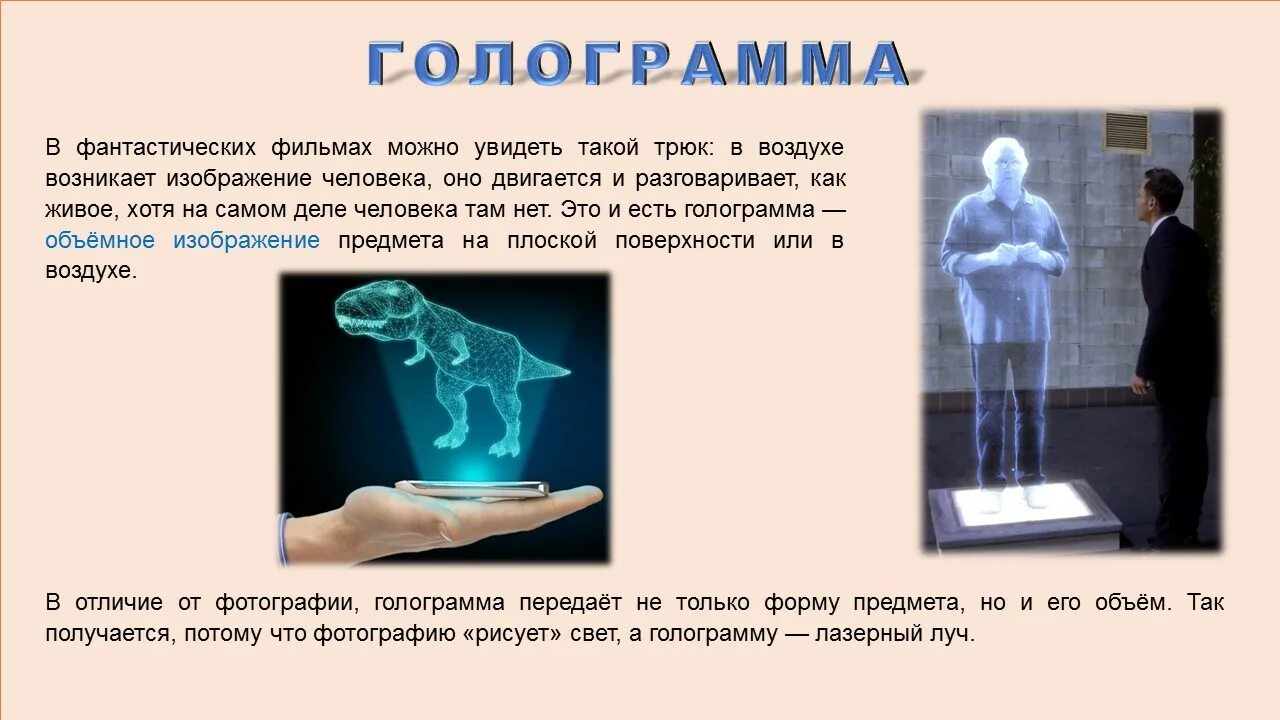 ГОЛОГРАММА

В фантастических фильмах можно увидеть такой трюк: в воздухе возникает изображение человека, оно двигается и разговаривает, как живое, хотя на самом деле человека там нет. Это и есть голограмма — объёмное изображение предмета на плоской поверхности или в воздухе.

В отличие от фотографии, голограмма передаёт не только форму предмета, но и его объём. Так получается, потому что фотографию «рисует» свет, а голограмму — лазерный луч.